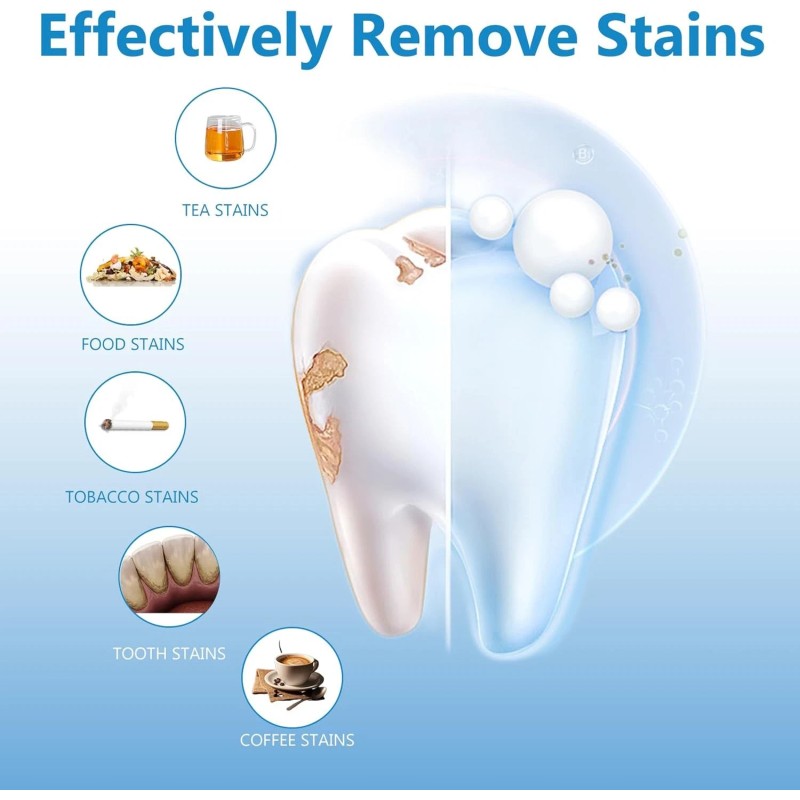 Effectively Remove Stains

TEA STAINS

FOOD STAINS

TOBACCO STAINS

TOOTH STAINS

COFFEE STAINS